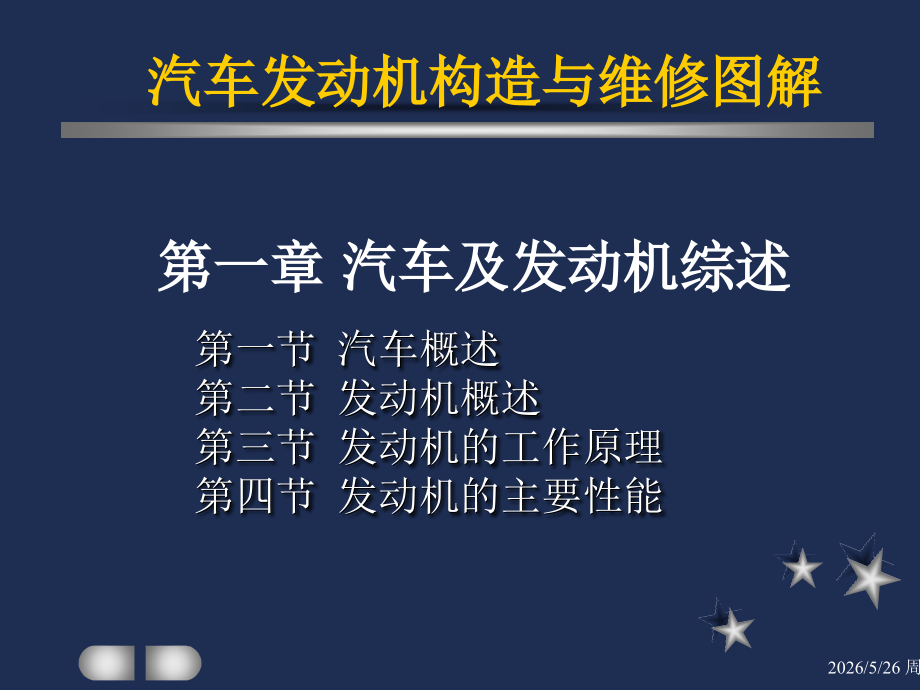 汽车发动机构造与维修图解

第一章 汽车及发动机综述

第一节 汽车概述
第二节 发动机概述
第三节 发动机的工作原理
第四节 发动机的主要性能

2026/5/26 周